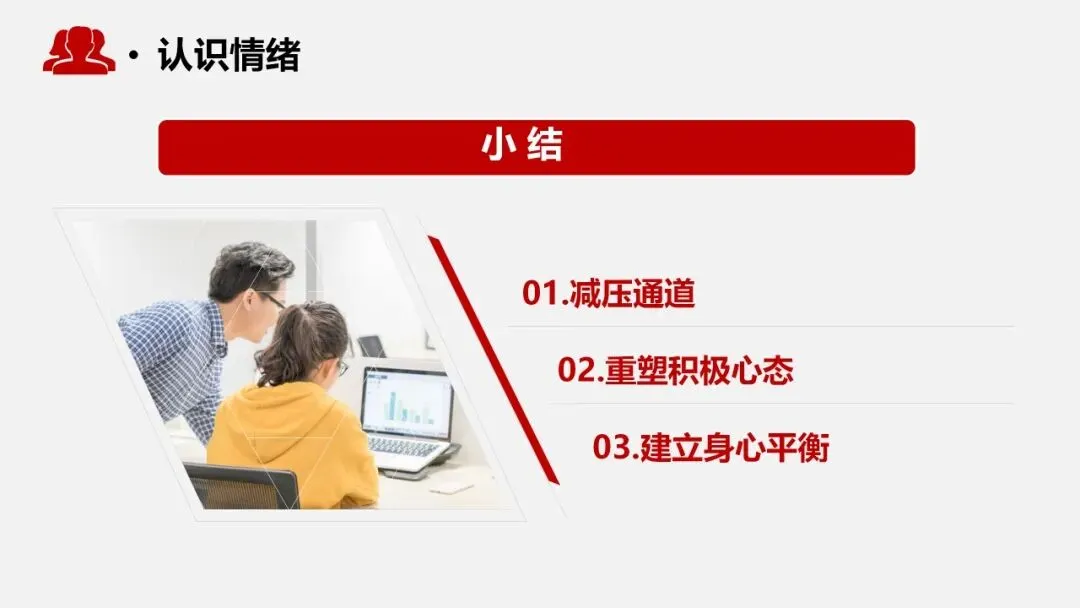 · 认识情绪

小 结

01.减压通道

02.重塑积极心态

03.建立身心平衡